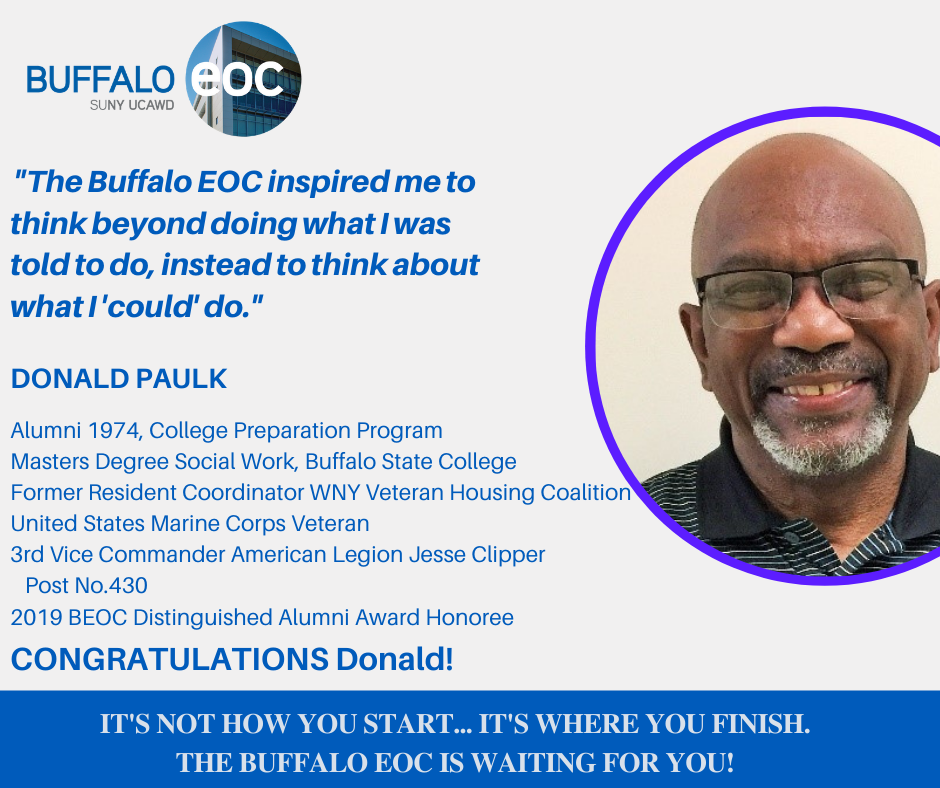 BUFFALO eOC
SUNY UCAWD

"The Buffalo EOC inspired me to think beyond doing what I was told to do, instead to think about what I 'could' do."

DONALD PAULK

Alumni 1974, College Preparation Program
Masters Degree Social Work, Buffalo State College
Former Resident Coordinator WNY Veteran Housing Coalition
United States Marine Corps Veteran
3rd Vice Commander American Legion Jesse Clipper Post No.430
2019 BEOC Distinguished Alumni Award Honoree

CONGRATULATIONS Donald!

IT'S NOT HOW YOU START... IT'S WHERE YOU FINISH.
THE BUFFALO EOC IS WAITING FOR YOU!